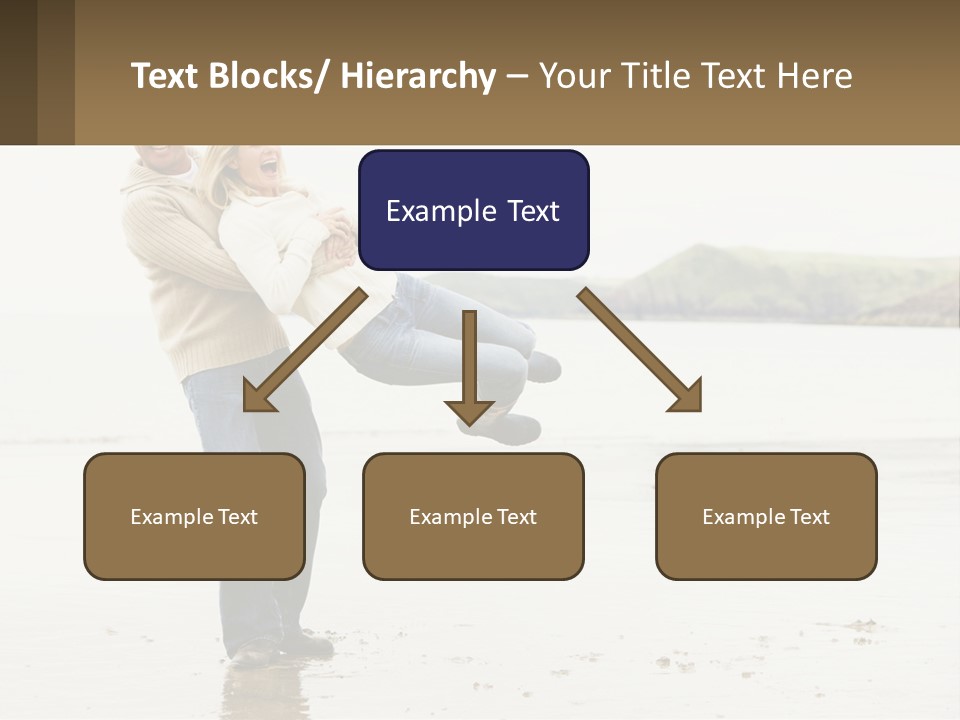 Text Blocks/ Hierarchy – Your Title Text Here

Example Text

Example Text

Example Text

Example Text